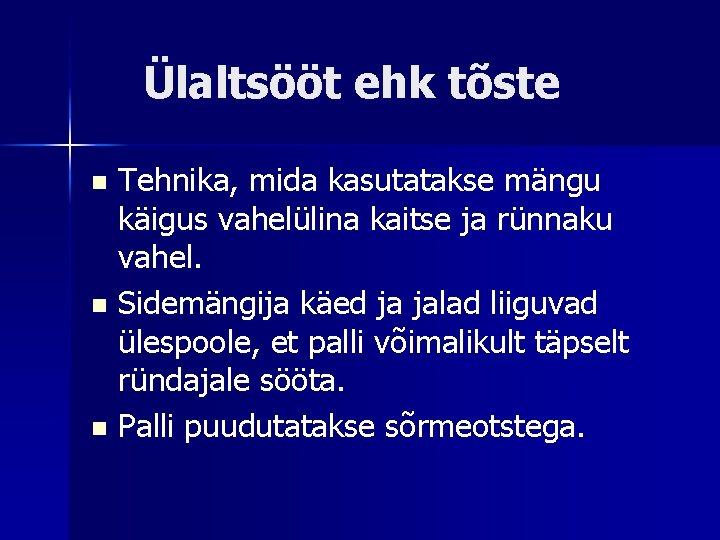 Ülaltsööt ehk tõste

- Tehnika, mida kasutatakse mängu käigus vahelülina kaitse ja rünnaku vahel.
- Sidemängija käed ja jalad liiguvad ülespoole, et palli võimalikult täpselt ründajale sööta.
- Palli puudutatakse sõrmeotstega.